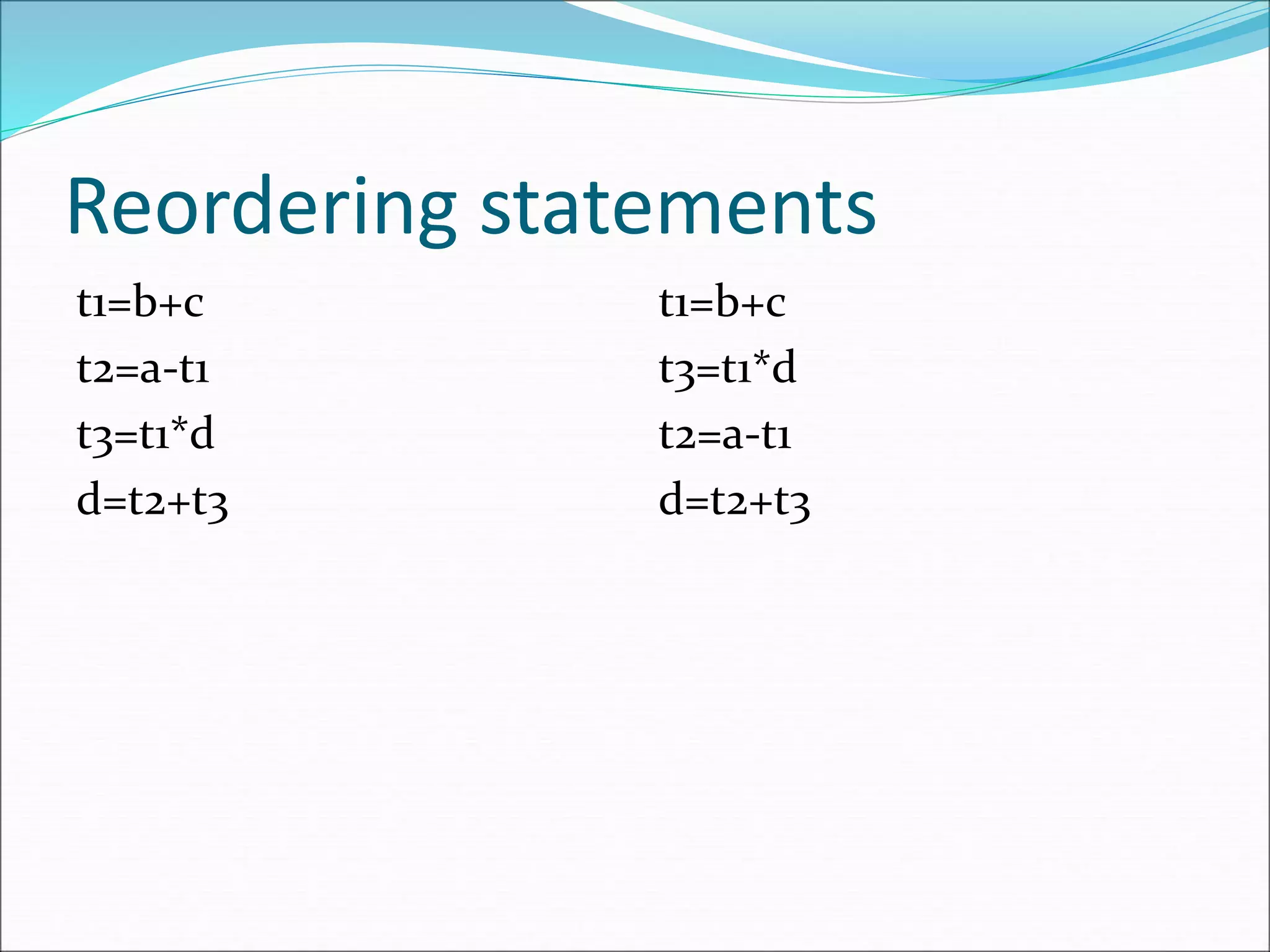 Reordering statements

t1=b+c

t2=a-t1

t3=t1*d

d=t2+t3

t1=b+c

t3=t1*d

t2=a-t1

d=t2+t3